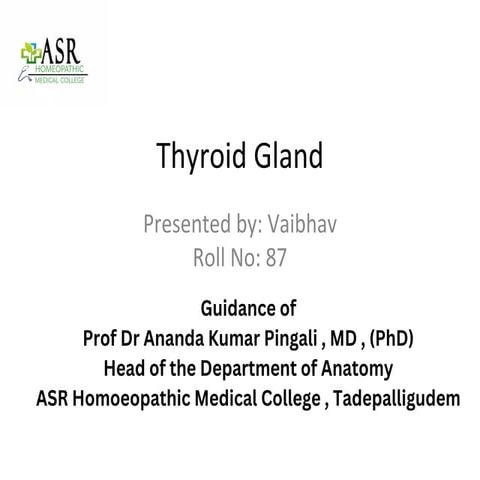 ASR
HOMEOPATHIC
MEDICAL COLLEGE

Thyroid Gland

Presented by: Vaibhav
Roll No: 87

Guidance of
Prof Dr Ananda Kumar Pingali , MD , (PhD)
Head of the Department of Anatomy
ASR Homoeopathic Medical College , Tadepalligudem